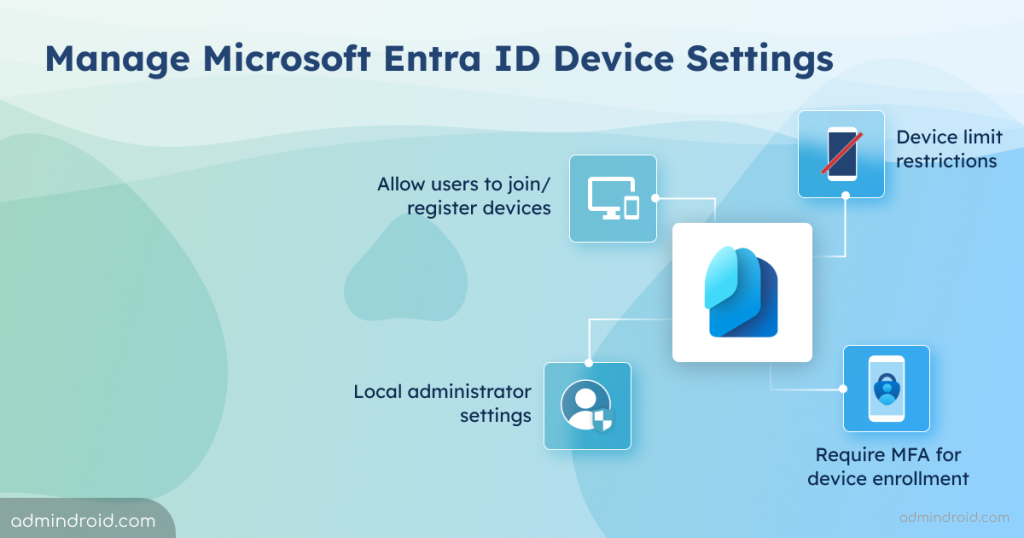 Manage Microsoft Entra ID Device Settings

Allow users to join/ register devices

Device limit restrictions

Local administrator settings

Require MFA for device enrollment

admindroid.com

admindroid.com